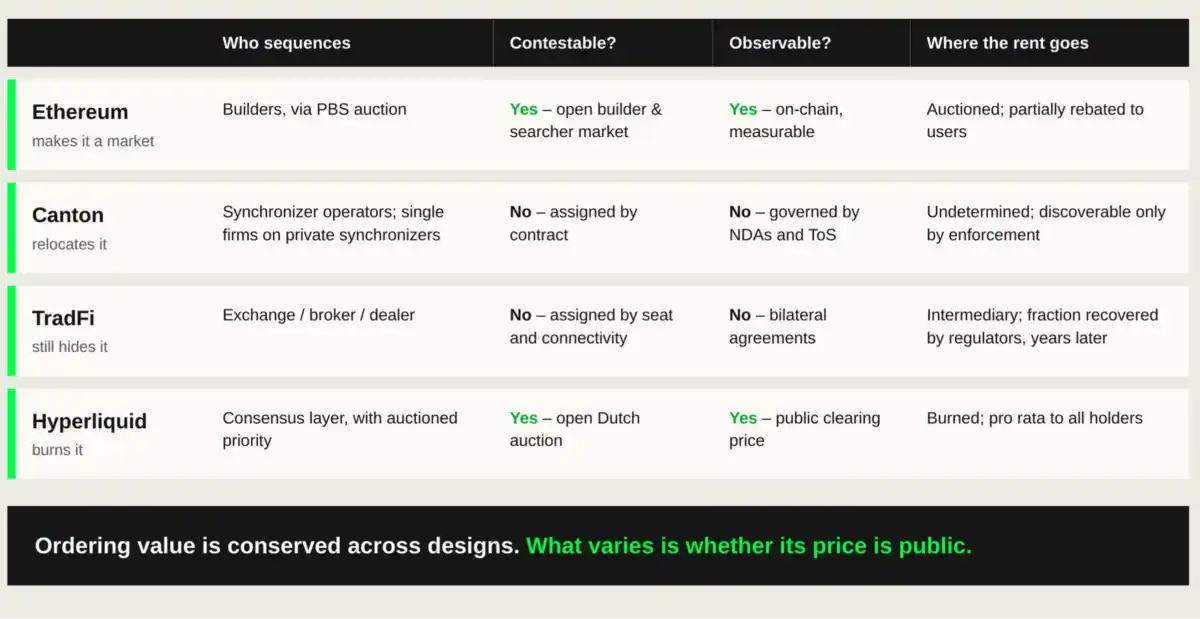 | | Who sequences | Contestable? | Observable? | Where the rent goes |
|---|---|---|---|---|
| Ethereum makes it a market | Builders, via PBS auction | Yes – open builder & searcher market | Yes – on-chain, measurable | Auctioned; partially rebated to users |
| Canton relocates it | Synchronizer operators; single firms on private synchronizers | No – assigned by contract | No – governed by NDAs and ToS | Undetermined; discoverable only by enforcement |
| TradFi still hides it | Exchange / broker / dealer | No – assigned by seat and connectivity | No – bilateral agreements | Intermediary; fraction recovered by regulators, years later |
| Hyperliquid burns it | Consensus layer, with auctioned priority | Yes – open Dutch auction | Yes – public clearing price | Burned; pro rata to all holders |

Ordering value is conserved across designs. What varies is whether its price is public.